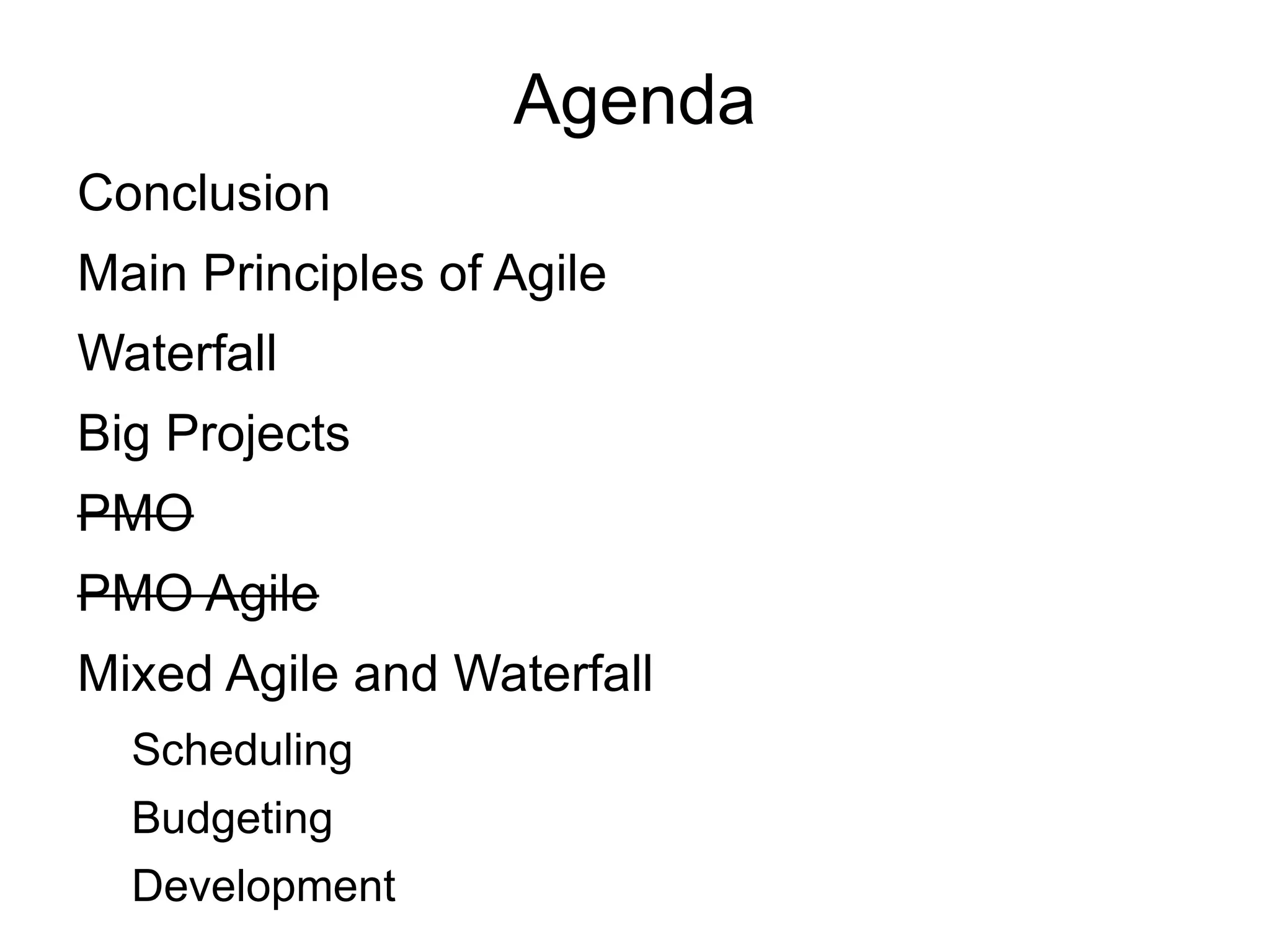 Agenda

Conclusion

Main Principles of Agile

Waterfall

Big Projects

~~PMO~~

~~PMO Agile~~

Mixed Agile and Waterfall

Scheduling

Budgeting

Development